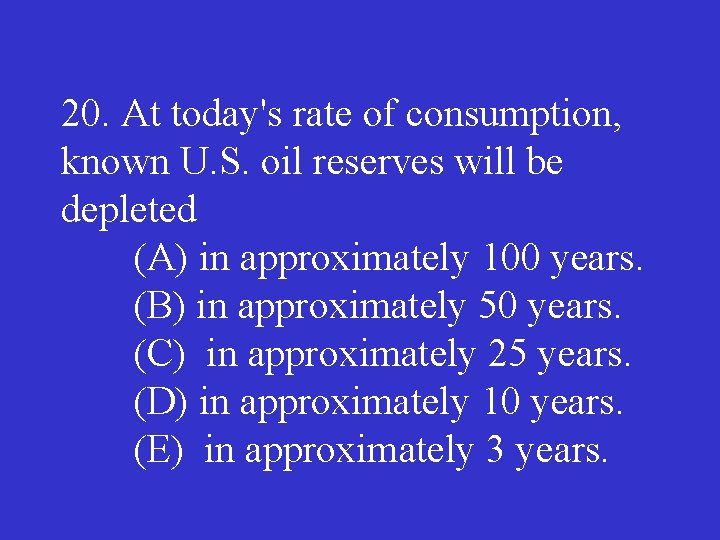 20. At today's rate of consumption, known U.S. oil reserves will be depleted

(A) in approximately 100 years.
(B) in approximately 50 years.
(C) in approximately 25 years.
(D) in approximately 10 years.
(E) in approximately 3 years.